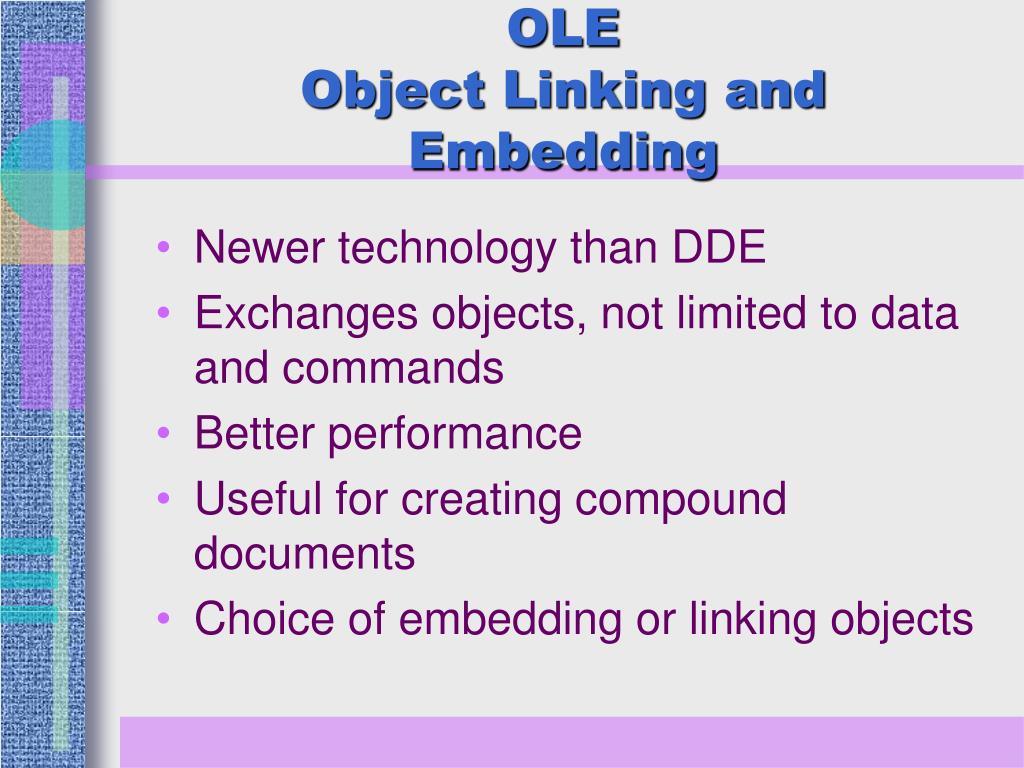 OLE
Object Linking and Embedding

• Newer technology than DDE
• Exchanges objects, not limited to data and commands
• Better performance
• Useful for creating compound documents
• Choice of embedding or linking objects